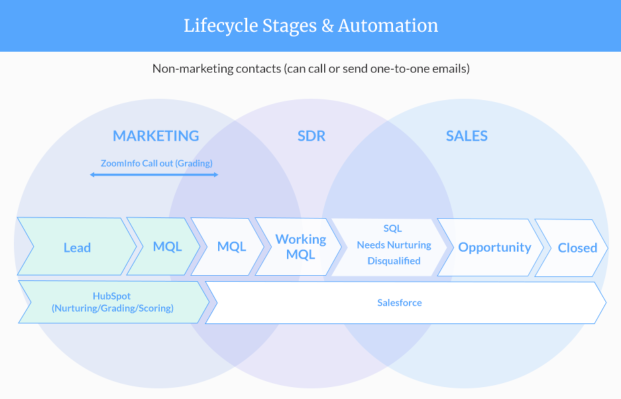 Lifecycle Stages & Automation

Non-marketing contacts (can call or send one-to-one emails)

MARKETING

SDR

SALES

ZoomInfo Call out (Grading)

Lead

MQL

MQL

Working MQL

SQL
Needs Nurturing
Disqualified

Opportunity

Closed

HubSpot
(Nurturing/Grading/Scoring)

Salesforce